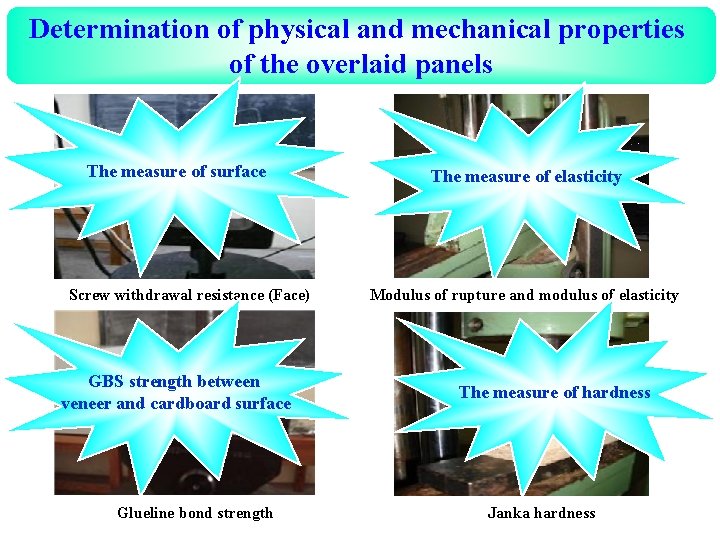 Determination of physical and mechanical properties of the overlaid panels

The measure of surface

Screw withdrawal resistance (Face)

The measure of elasticity

Modulus of rupture and modulus of elasticity

GBS strength between veneer and cardboard surface

Glueline bond strength

The measure of hardness

Janka hardness